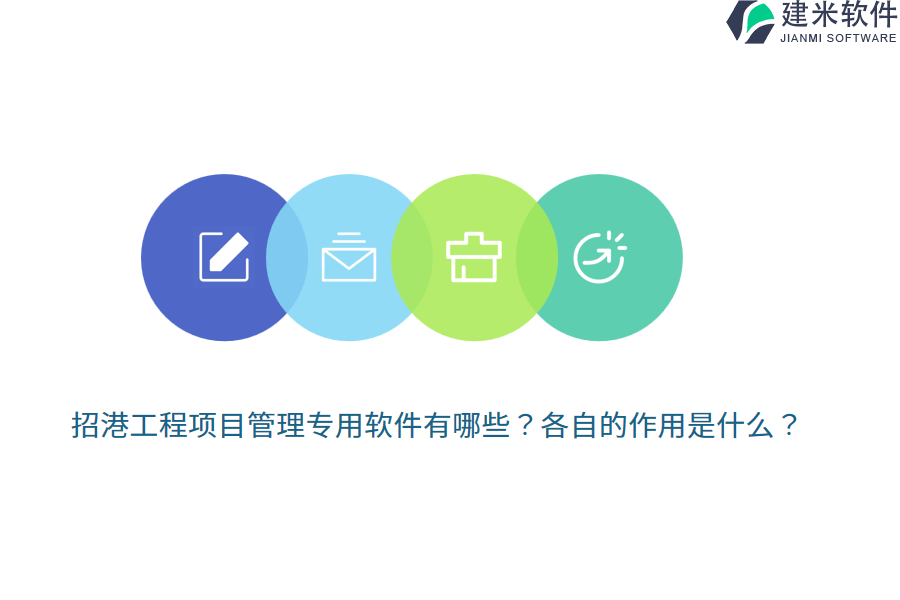 建米软件
JIANMI SOFTWARE

招港工程项目管理专用软件有哪些？各自的作用是什么？